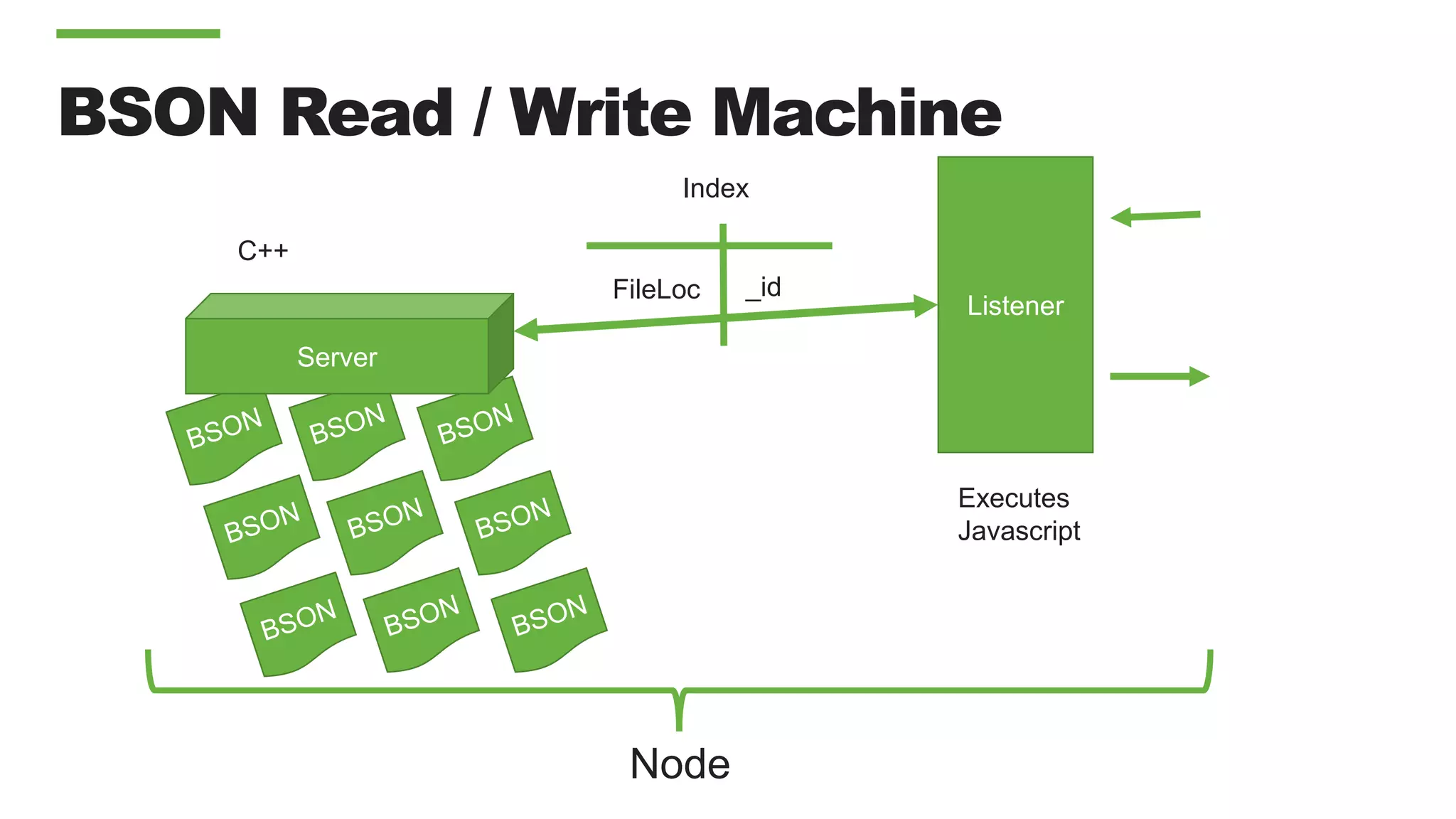 BSON Read / Write Machine

Index

C++

FileLoc

_id

Listener

Server

BSON

BSON

BSON

BSON

BSON

BSON

BSON

BSON

BSON

Executes Javascript

Node